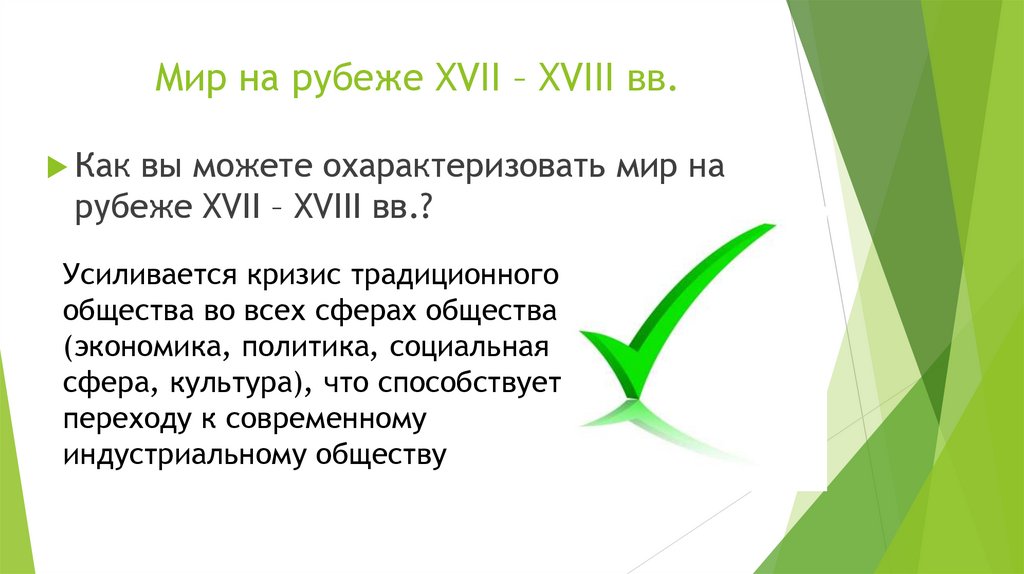 Мир на рубеже XVII – XVIII вв.

Как вы можете охарактеризовать мир на рубеже XVII – XVIII вв.?

Усиливается кризис традиционного общества во всех сферах общества (экономика, политика, социальная сфера, культура), что способствует переходу к современному индустриальному обществу